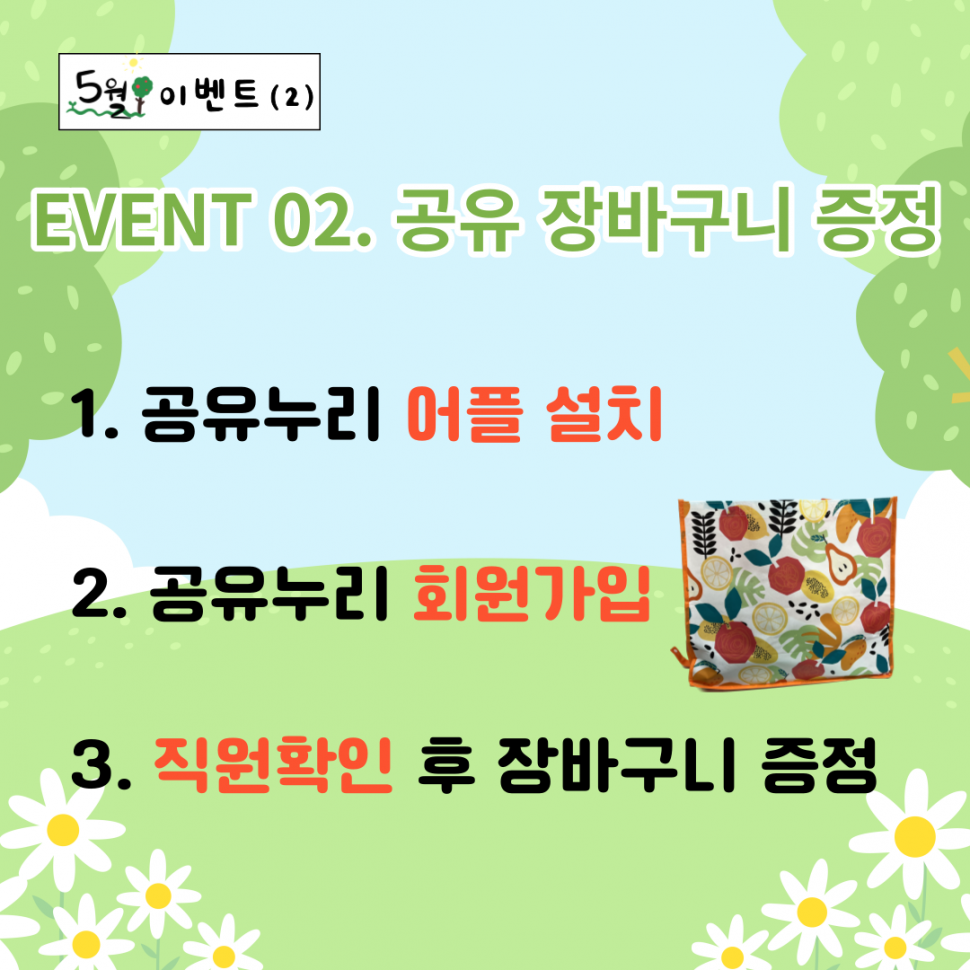 5월 이벤트 (2)

EVENT 02. 공유 장바구니 증정

1. 공유누리 어플 설치

2. 공유누리 회원가입

3. 직원확인 후 장바구니 증정